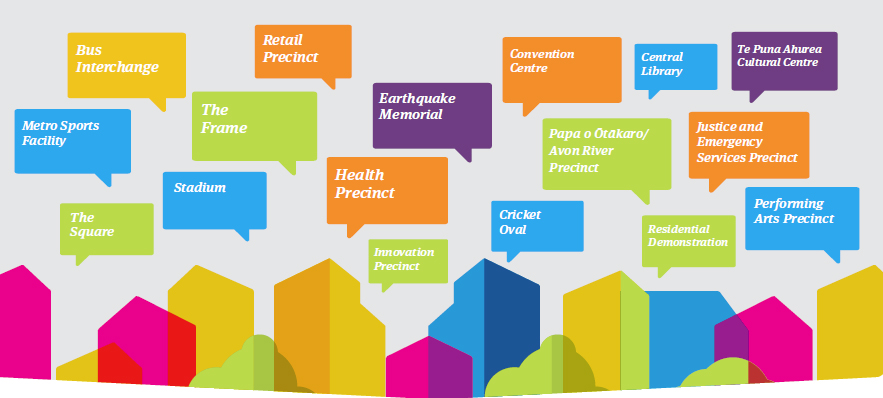 Bus Interchange

Retail Precinct

Convention Centre

Central Library

Te Puna Ahurea Cultural Centre

Metro Sports Facility

The Frame

Earthquake Memorial

Papa o Ōtākaro/ Avon River Precinct

Justice and Emergency Services Precinct

Stadium

Health Precinct

The Square

Cricket Oval

Performing Arts Precinct

Innovation Precinct

Residential Demonstration